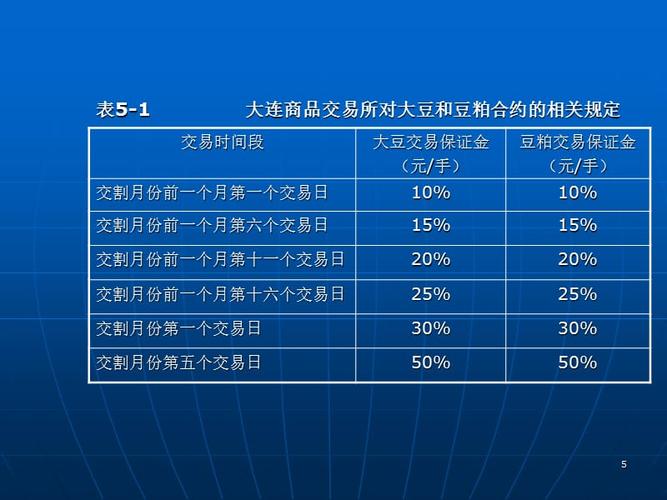 表5-1 大连商品交易所对大豆和豆粕合约的相关规定

| 交易时间段 | 大豆交易保证金（元/手） | 豆粕交易保证金（元/手） |
|---|---|---|
| 交割月份前一个月第一个交易日 | 10% | 10% |
| 交割月份前一个月第六个交易日 | 15% | 15% |
| 交割月份前一个月第十一个交易日 | 20% | 20% |
| 交割月份前一个月第十六个交易日 | 25% | 25% |
| 交割月份第一个交易日 | 30% | 30% |
| 交割月份第五个交易日 | 50% | 50% |

5